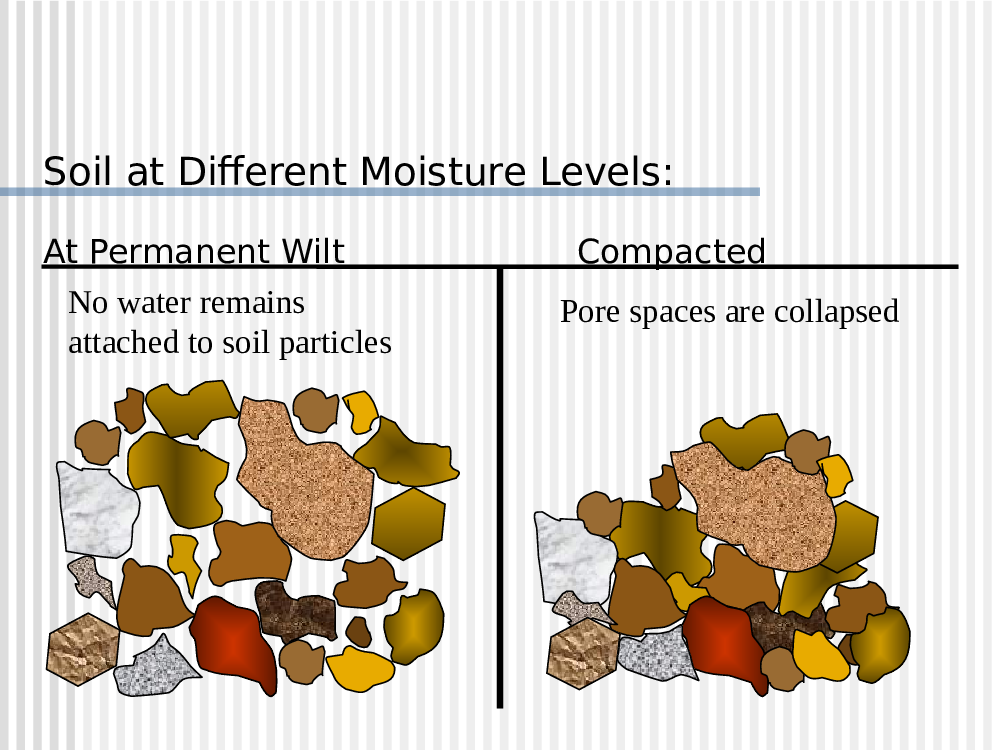 Soil at Different Moisture Levels:

At Permanent Wilt

No water remains attached to soil particles

Compacted

Pore spaces are collapsed